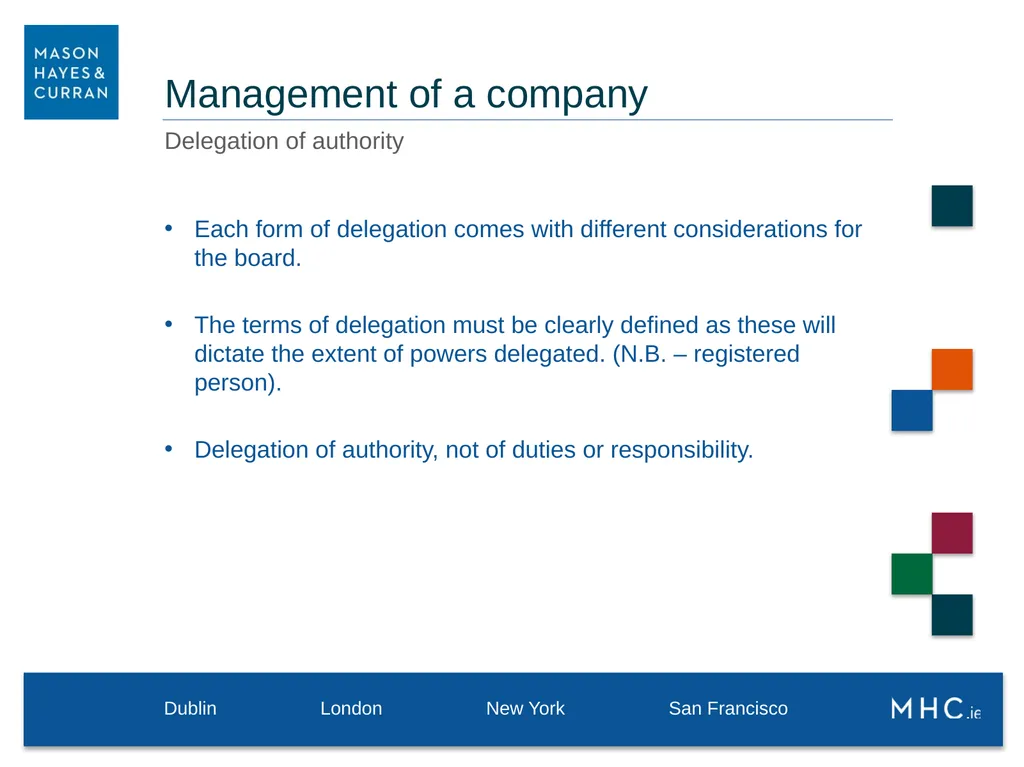 MASON HAYES & CURRAN

Management of a company

Delegation of authority

• Each form of delegation comes with different considerations for the board.

• The terms of delegation must be clearly defined as these will dictate the extent of powers delegated. (N.B. – registered person).

• Delegation of authority, not of duties or responsibility.

Dublin London New York San Francisco MHC.ie